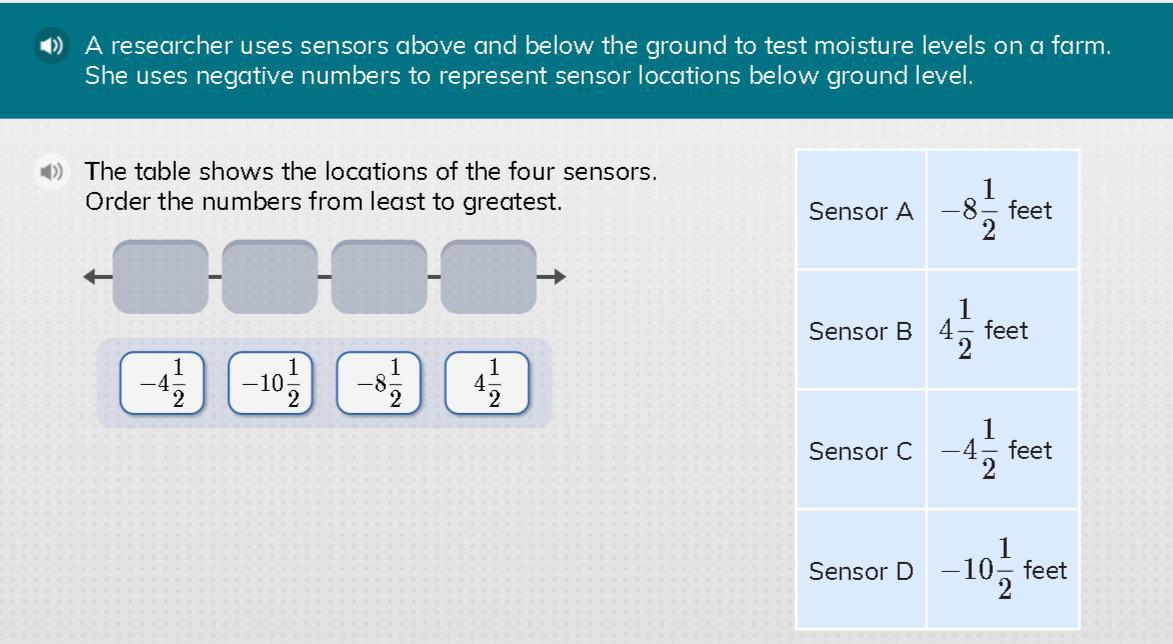 A researcher uses sensors above and below the ground to test moisture levels on a farm. She uses negative numbers to represent sensor locations below ground level.

The table shows the locations of the four sensors. Order the numbers from least to greatest.

$-4\frac{1}{2}$ $-10\frac{1}{2}$ $-8\frac{1}{2}$ $4\frac{1}{2}$

| Sensor A | $-8\frac{1}{2}$ feet |
|---|---|
| Sensor B | $4\frac{1}{2}$ feet |
| Sensor C | $-4\frac{1}{2}$ feet |
| Sensor D | $-10\frac{1}{2}$ feet |